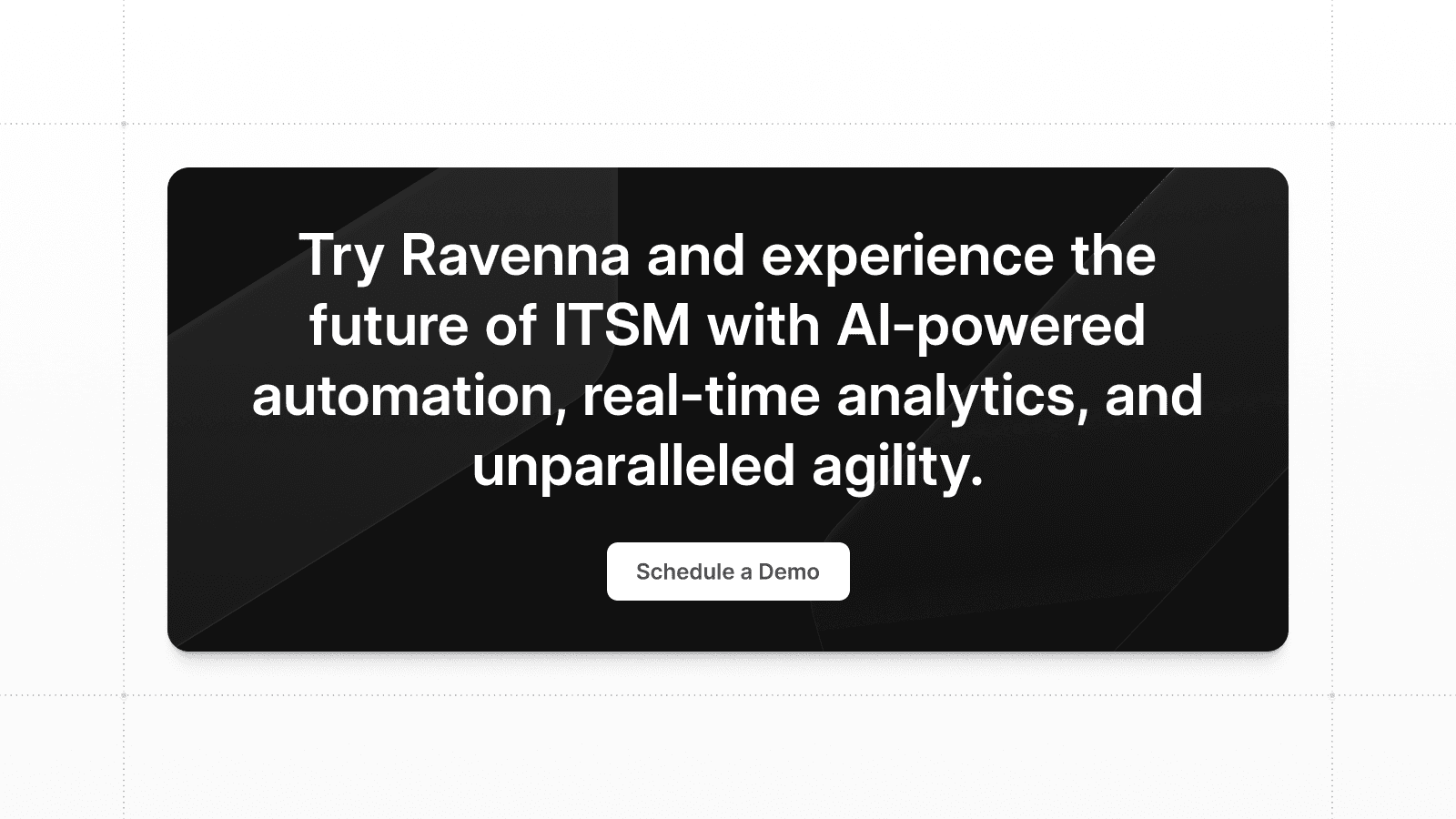 Try Ravenna and experience the future of ITSM with AI-powered automation, real-time analytics, and unparalleled agility.

Schedule a Demo